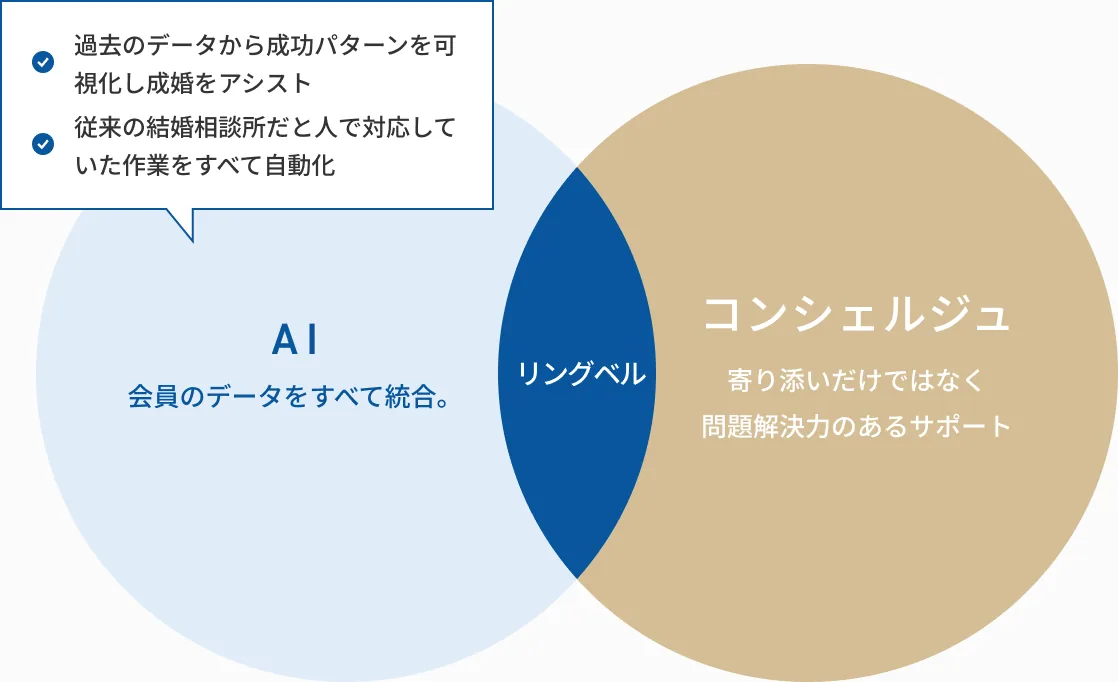 過去のデータから成功パターンを可視化し成婚をアシスト

従来の結婚相談所だと人で対応していた作業をすべて自動化

AI

会員のデータをすべて統合。

リングベル

コンシェルジュ

寄り添いだけではなく
問題解決力のあるサポート